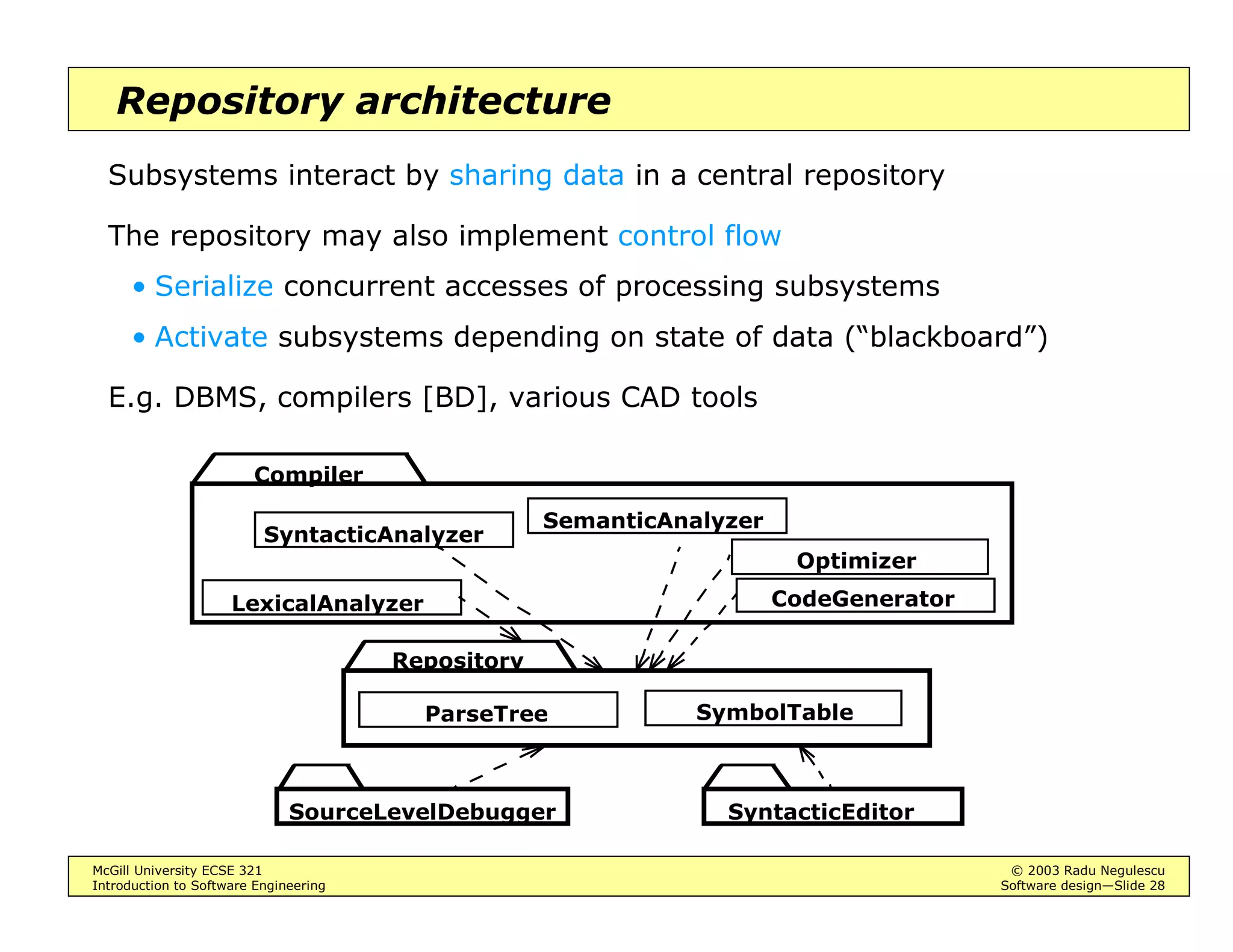 Repository architecture

Subsystems interact by sharing data in a central repository

The repository may also implement control flow

• Serialize concurrent accesses of processing subsystems

• Activate subsystems depending on state of data (“blackboard”)

E.g. DBMS, compilers [BD], various CAD tools

Compiler

SyntacticAnalyzer

SemanticAnalyzer

Optimizer

LexicalAnalyzer

CodeGenerator

Repository

ParseTree

SymbolTable

SourceLevelDebugger

SyntacticEditor

McGill University ECSE 321
Introduction to Software Engineering

© 2003 Radu Negulescu
Software design—Slide 28